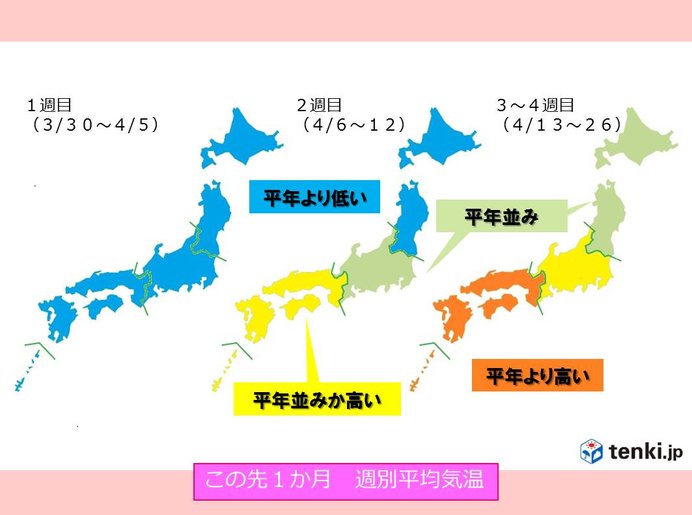 1週目
（3/30～4/5）

2週目
（4/6～12）

3～4週目
（4/13～26）

平年より低い

平年並み

平年並みか高い

平年より高い

tenki.jp

この先1か月　週別平均気温